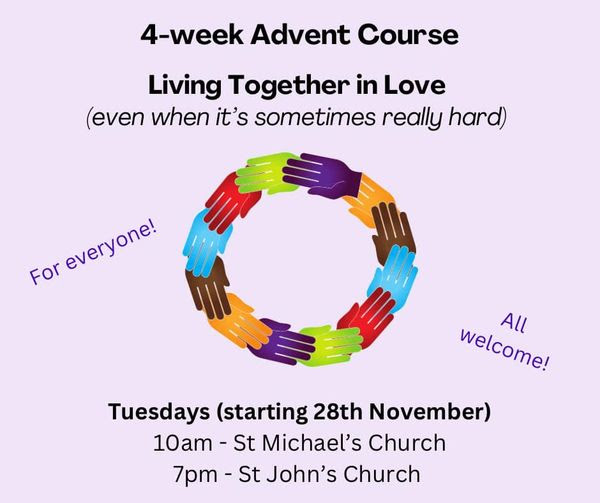 4-week Advent Course

Living Together in Love
(even when it's sometimes really hard)

For everyone!

All welcome!

Tuesdays (starting 28th November)
10am - St Michael's Church
7pm - St John's Church